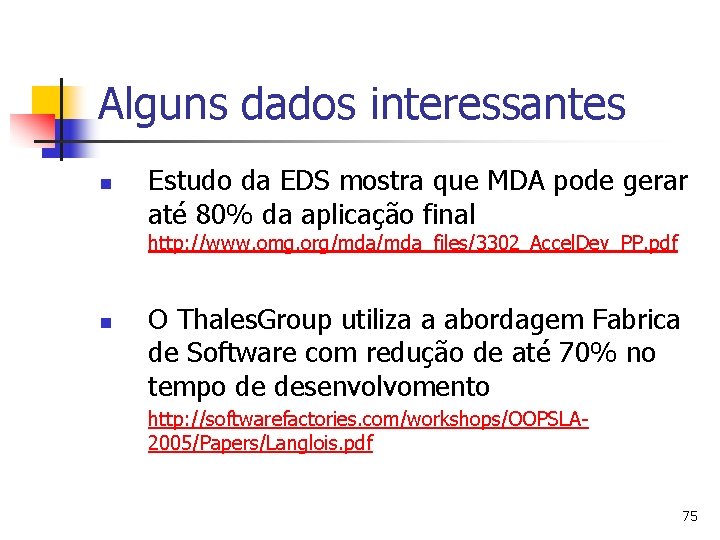 Alguns dados interessantes

• Estudo da EDS mostra que MDA pode gerar até 80% da aplicação final http://www.omg.org/mda/mda_files/3302_AccelDev_PP.pdf

• O ThalesGroup utiliza a abordagem Fabrica de Software com redução de até 70% no tempo de desenvolvomento http://softwarefactories.com/workshops/OOPSLA-2005/Papers/Langlois.pdf

75